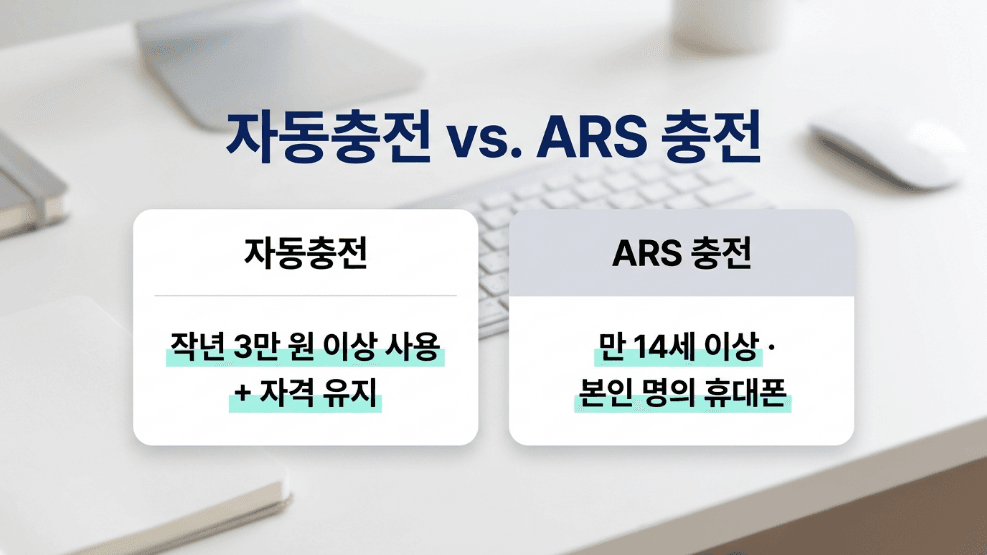 자동충전 vs. ARS 충전

자동충전

작년 3만 원 이상 사용 + 자격 유지

ARS 충전

만 14세 이상 · 본인 명의 휴대폰